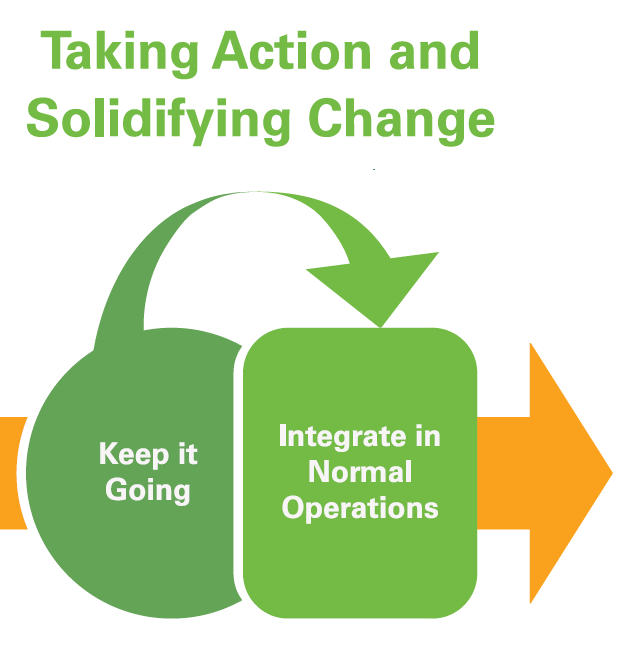 Taking Action and Solidifying Change

Keep it Going

Integrate in Normal Operations